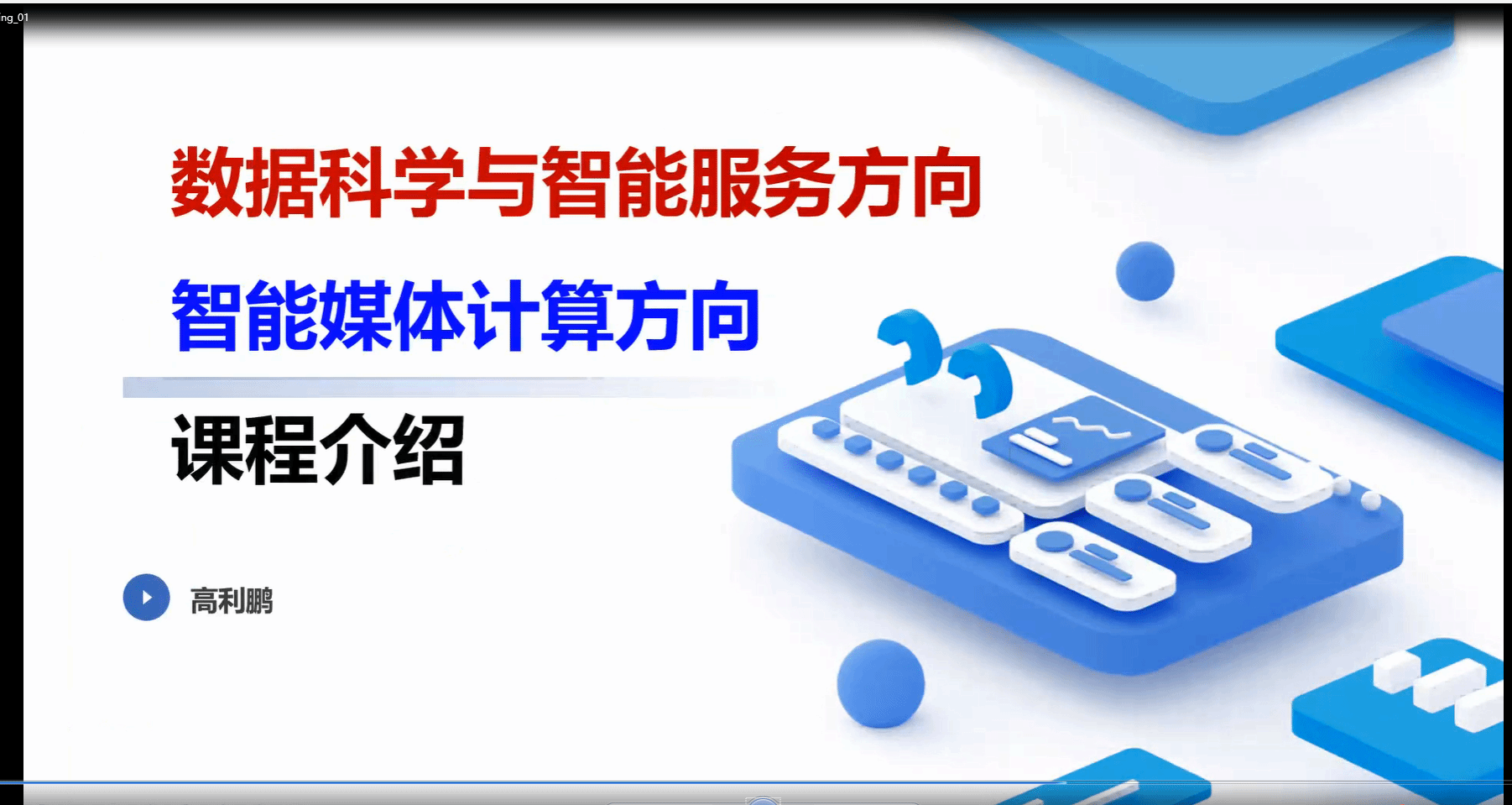 ng_01

数据科学与智能服务方向

智能媒体计算方向

课程介绍

高利鹏